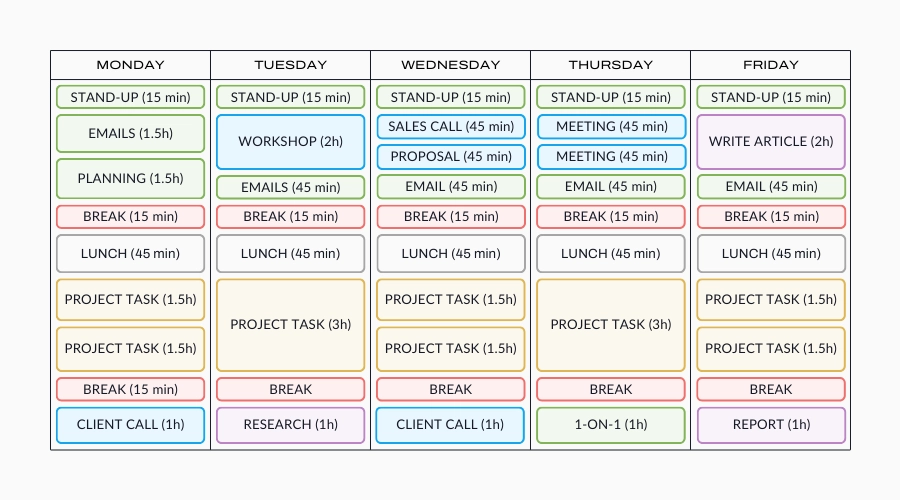 | MONDAY | TUESDAY | WEDNESDAY | THURSDAY | FRIDAY |
|---|---|---|---|---|
| STAND-UP (15 min) | STAND-UP (15 min) | STAND-UP (15 min) | STAND-UP (15 min) | STAND-UP (15 min) |
| EMAILS (1.5h) | WORKSHOP (2h) | SALES CALL (45 min) | MEETING (45 min) | WRITE ARTICLE (2h) |
| PLANNING (1.5h) | EMAILS (45 min) | PROPOSAL (45 min) | MEETING (45 min) | EMAIL (45 min) |
| | | EMAIL (45 min) | EMAIL (45 min) | |
| BREAK (15 min) | BREAK (15 min) | BREAK (15 min) | BREAK (15 min) | BREAK (15 min) |
| LUNCH (45 min) | LUNCH (45 min) | LUNCH (45 min) | LUNCH (45 min) | LUNCH (45 min) |
| PROJECT TASK (1.5h) | PROJECT TASK (3h) | PROJECT TASK (1.5h) | PROJECT TASK (3h) | PROJECT TASK (1.5h) |
| PROJECT TASK (1.5h) | | PROJECT TASK (1.5h) | | PROJECT TASK (1.5h) |
| BREAK (15 min) | BREAK | BREAK | BREAK | BREAK |
| CLIENT CALL (1h) | RESEARCH (1h) | CLIENT CALL (1h) | 1-ON-1 (1h) | REPORT (1h) |